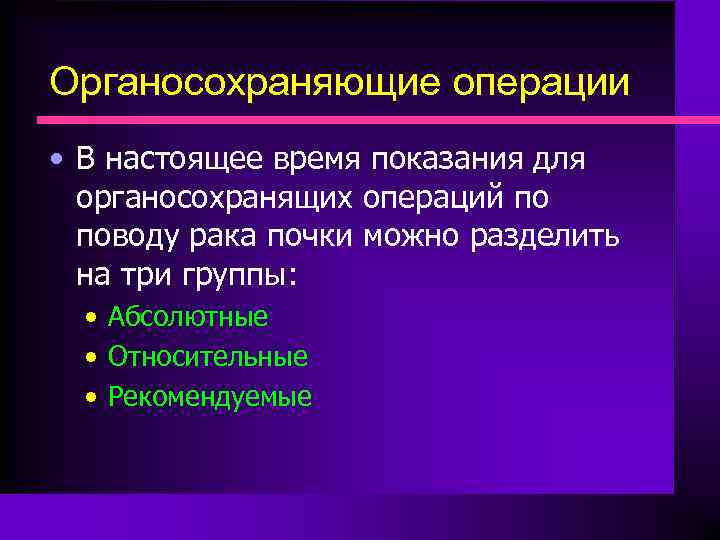 Органосохраняющие операции

• В настоящее время показания для органосохранящих операций по поводу рака почки можно разделить на три группы:
  • Абсолютные
  • Относительные
  • Рекомендуемые